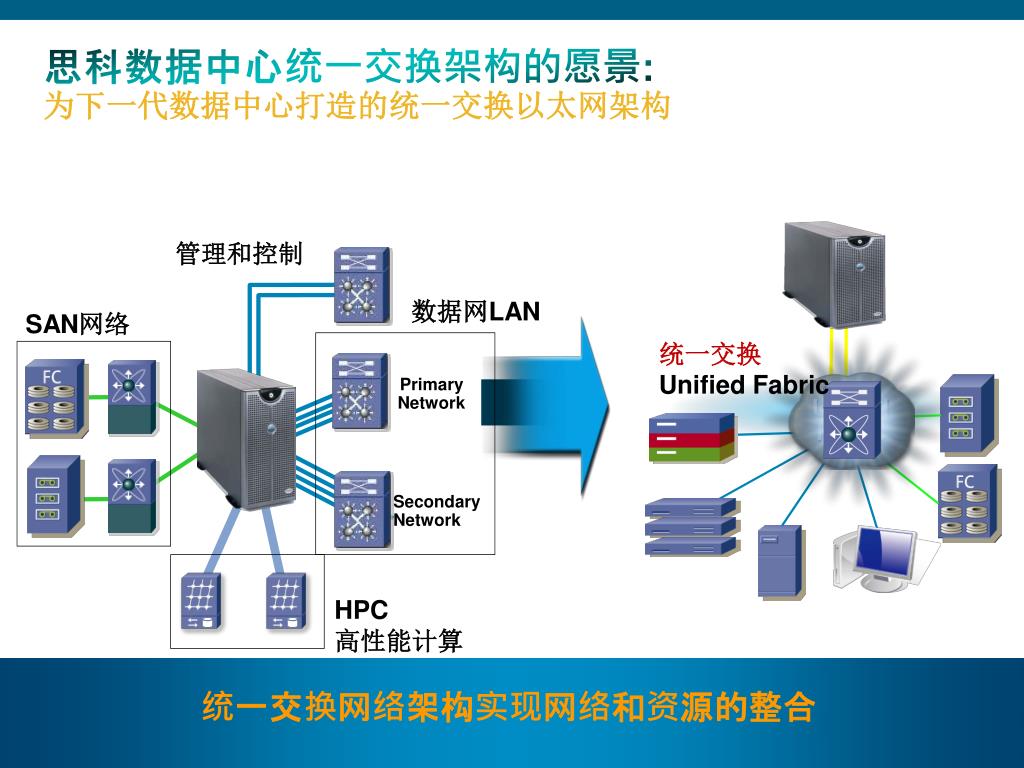 思科数据中心统一交换架构的愿景:
为下一代数据中心打造的统一交换以太网架构

管理和控制

SAN网络

FC

数据网LAN

Primary Network

Secondary Network

HPC
高性能计算

统一交换
Unified Fabric

FC

统一交换网络架构实现网络和资源的整合